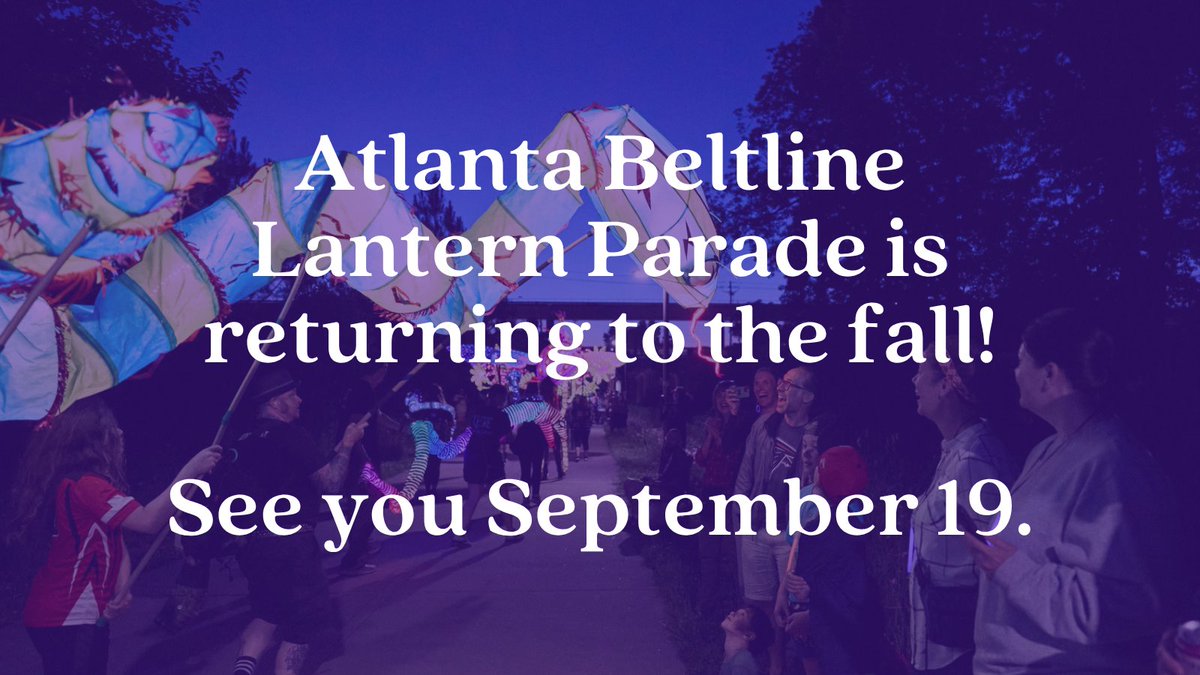 Atlanta Beltline Lantern Parade is returning to the fall!

See you September 19.